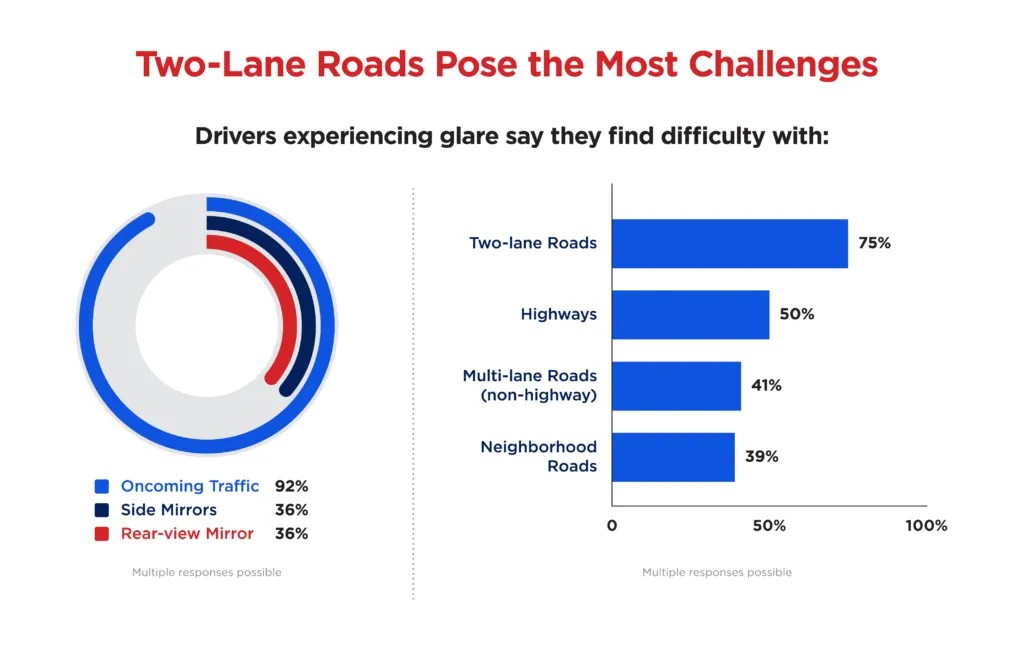 Two-Lane Roads Pose the Most Challenges

Drivers experiencing glare say they find difficulty with:

Oncoming Traffic 92%
Side Mirrors 36%
Rear-view Mirror 36%

Multiple responses possible

Two-lane Roads 75%
Highways 50%
Multi-lane Roads (non-highway) 41%
Neighborhood Roads 39%

0
50%
100%

Multiple responses possible